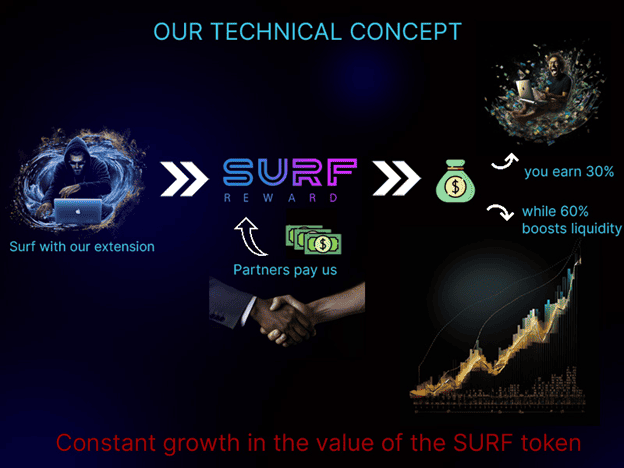 OUR TECHNICAL CONCEPT

Surf with our extension

SURF
REWARD

Partners pay us

you earn 30%

while 60% boosts liquidity

Constant growth in the value of the SURF token